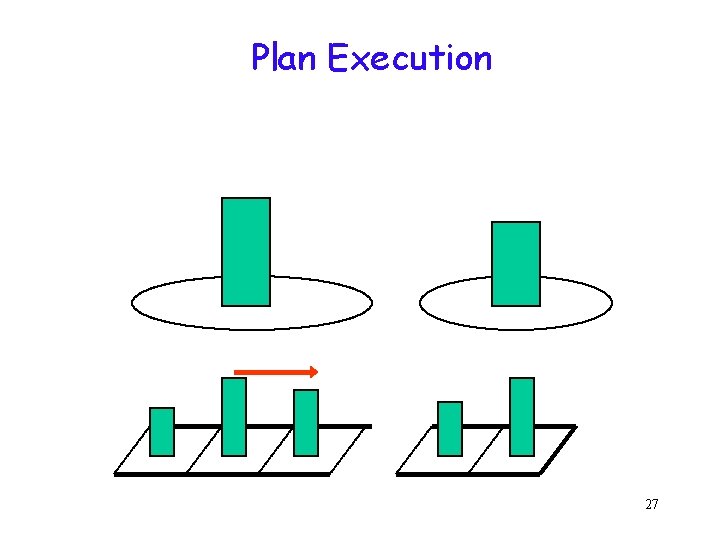 Plan Execution

27